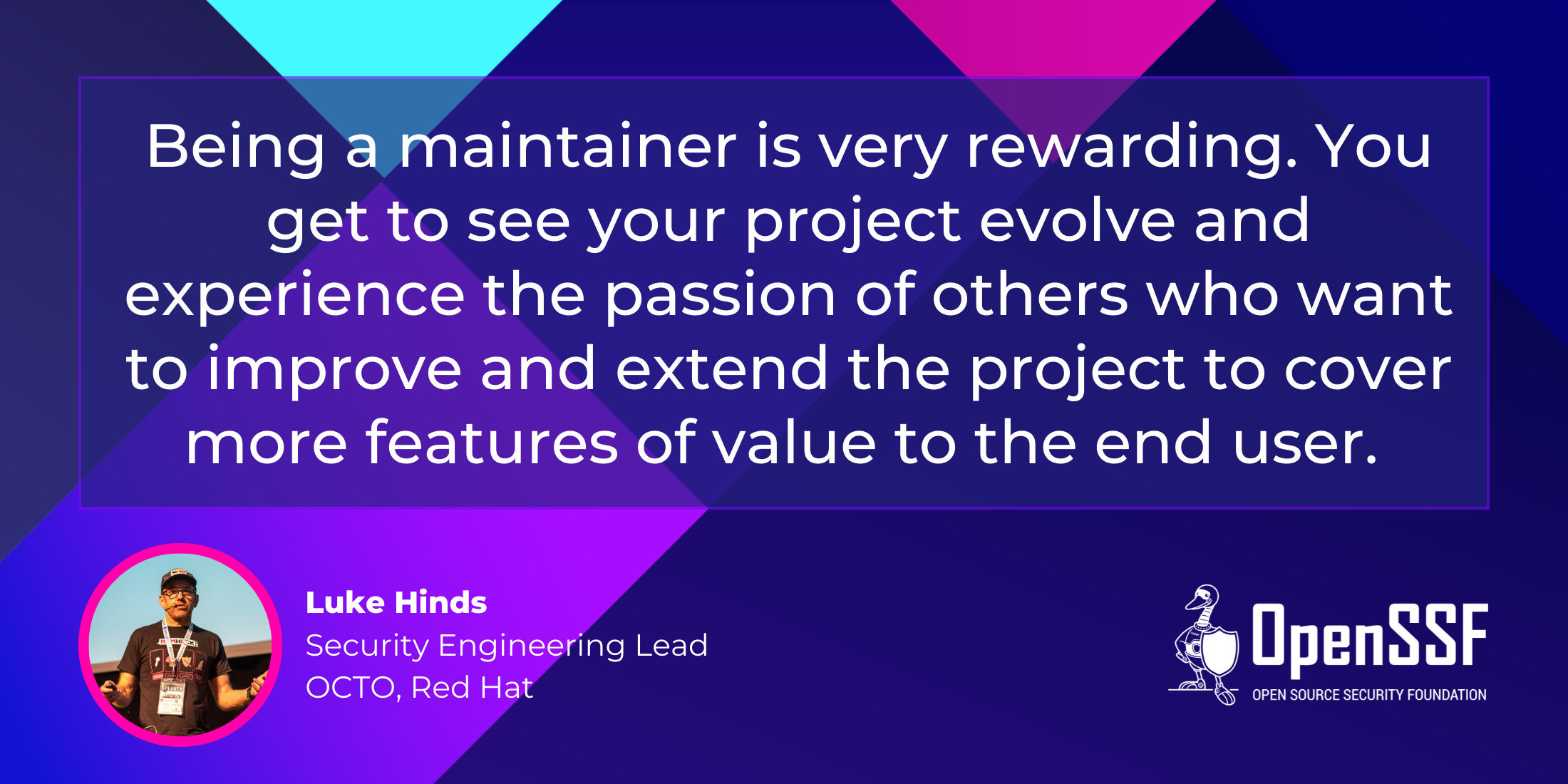 Being a maintainer is very rewarding. You get to see your project evolve and experience the passion of others who want to improve and extend the project to cover more features of value to the end user.

Luke Hinds
Security Engineering Lead
OCTO, Red Hat

OpenSSF
OPEN SOURCE SECURITY FOUNDATION